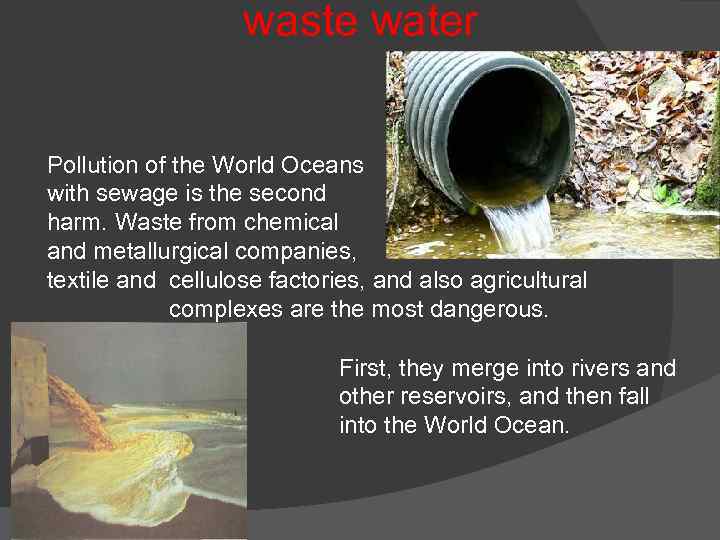 waste water

Pollution of the World Oceans with sewage is the second harm. Waste from chemical and metallurgical companies, textile and cellulose factories, and also agricultural complexes are the most dangerous.

First, they merge into rivers and other reservoirs, and then fall into the World Ocean.